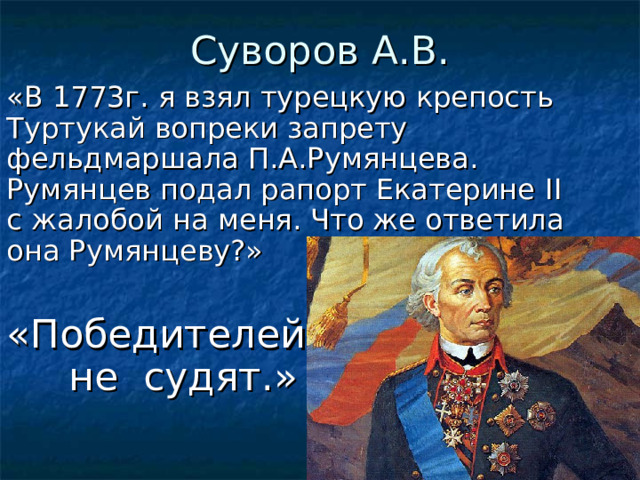 Суворов А.В.

«В 1773г. я взял турецкую крепость Туртукай вопреки запрету фельдмаршала П.А.Румянцева. Румянцев подал рапорт Екатерине II с жалобой на меня. Что же ответила она Румянцеву?»

«Победителей не судят.»